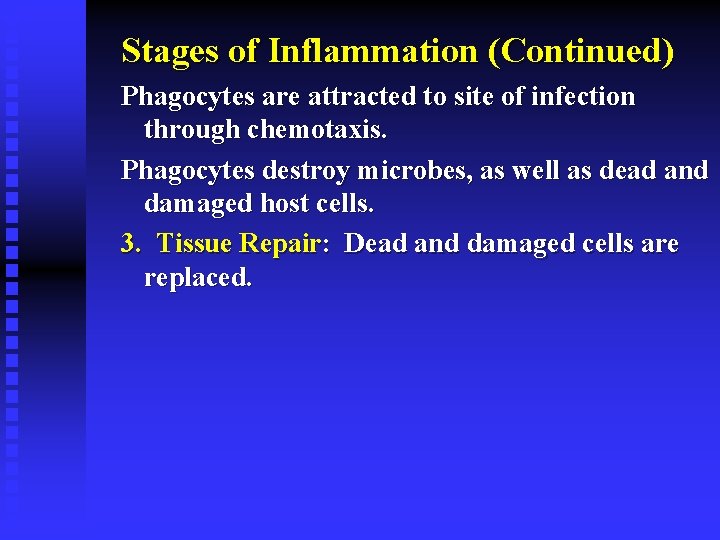 Stages of Inflammation (Continued)

Phagocytes are attracted to site of infection through chemotaxis.

Phagocytes destroy microbes, as well as dead and damaged host cells.

3. Tissue Repair: Dead and damaged cells are replaced.